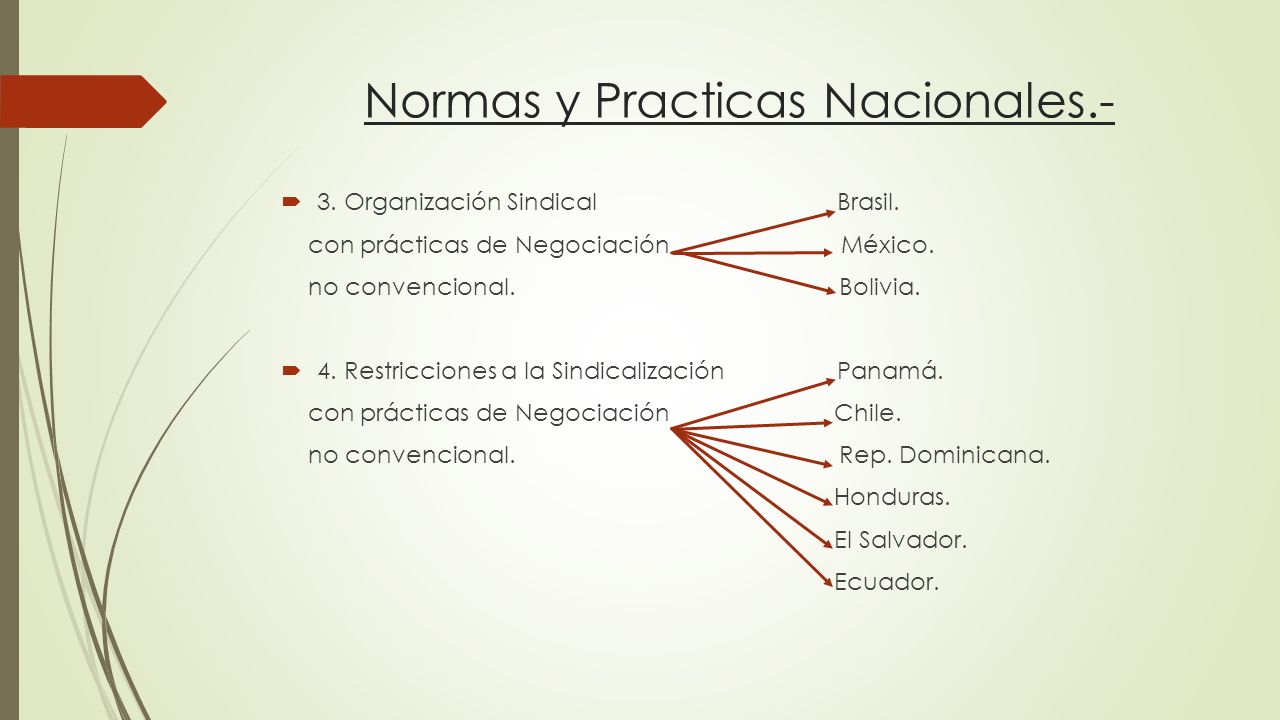 Normas y Practicas Nacionales.-

3. Organización Sindical con prácticas de Negociación no convencional.

Brasil.
México.
Bolivia.

4. Restricciones a la Sindicalización con prácticas de Negociación no convencional.

Panamá.
Chile.
Rep. Dominicana.
Honduras.
El Salvador.
Ecuador.